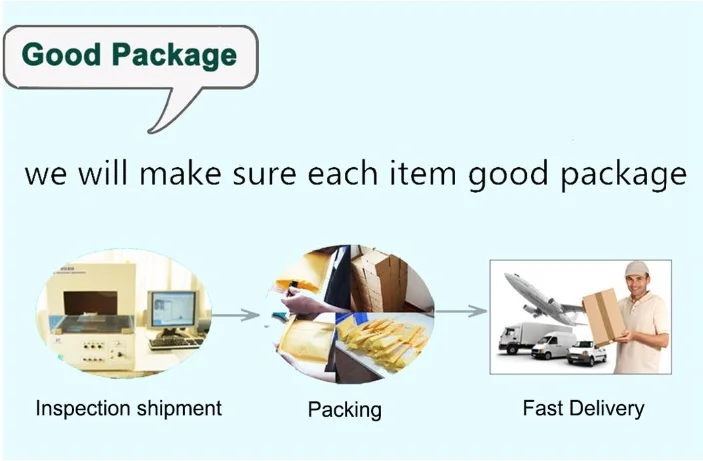 Good Package

we will make sure each item good package

Inspection shipment

Packing

Fast Delivery